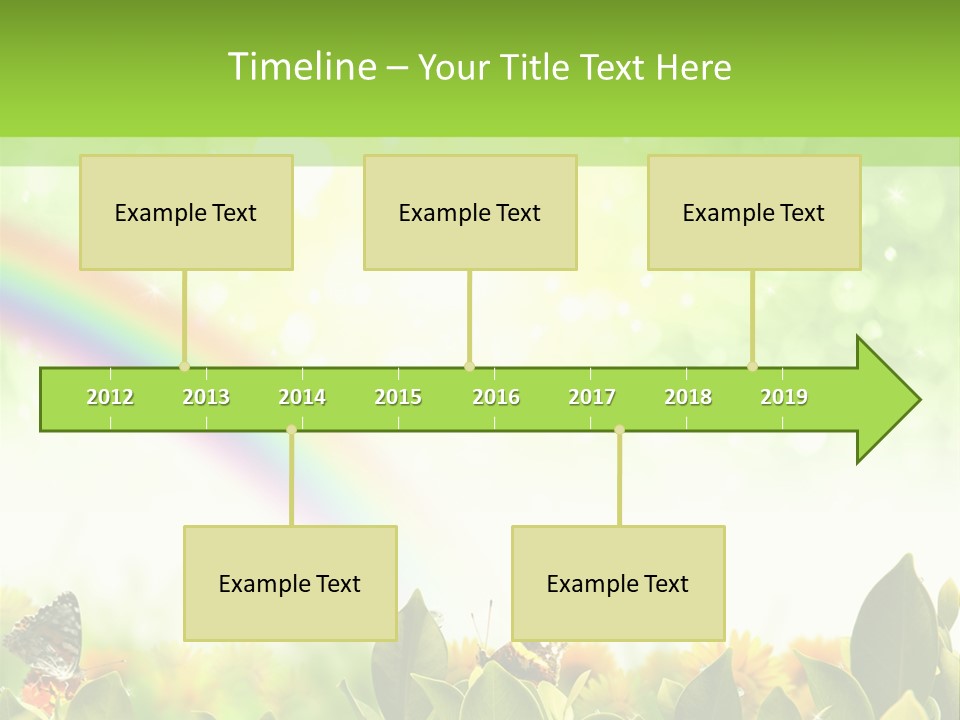 Timeline – Your Title Text Here

Example Text

Example Text

Example Text

2012 2013 2014 2015 2016 2017 2018 2019

Example Text

Example Text